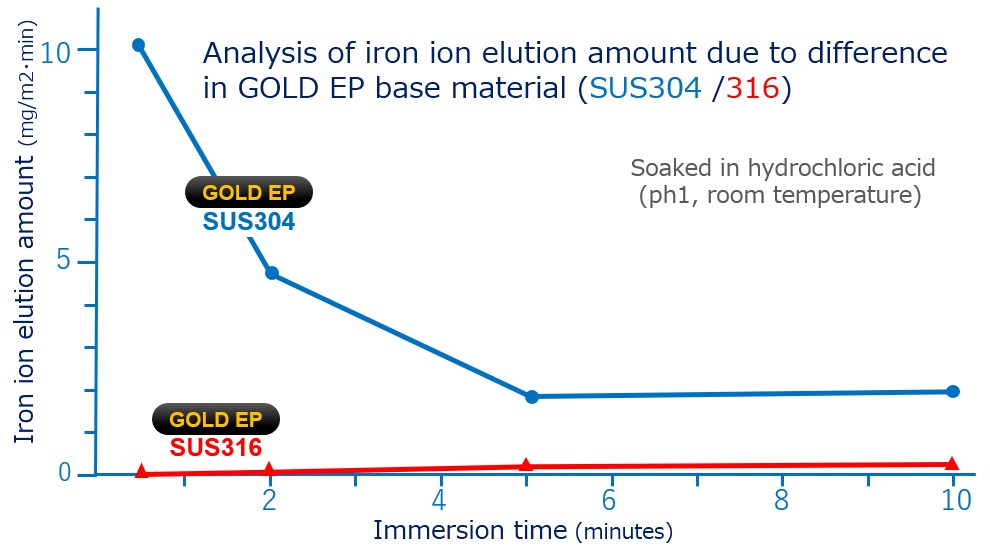 Analysis of iron ion elution amount due to difference in GOLD EP base material (SUS304 /316)

Soaked in hydrochloric acid (ph1, room temperature)

GOLD EP
SUS304

GOLD EP
SUS316

Iron ion elution amount (mg/m2·min)

10
5
0

2
4
6
8
10

Immersion time (minutes)